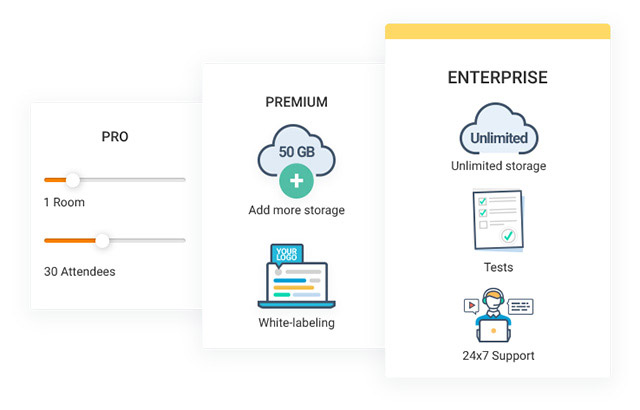 PRO

1 Room

30 Attendees

PREMIUM

50 GB

Add more storage

YOUR LOGO

White-labeling

ENTERPRISE

Unlimited

Unlimited storage

Tests

24x7 Support